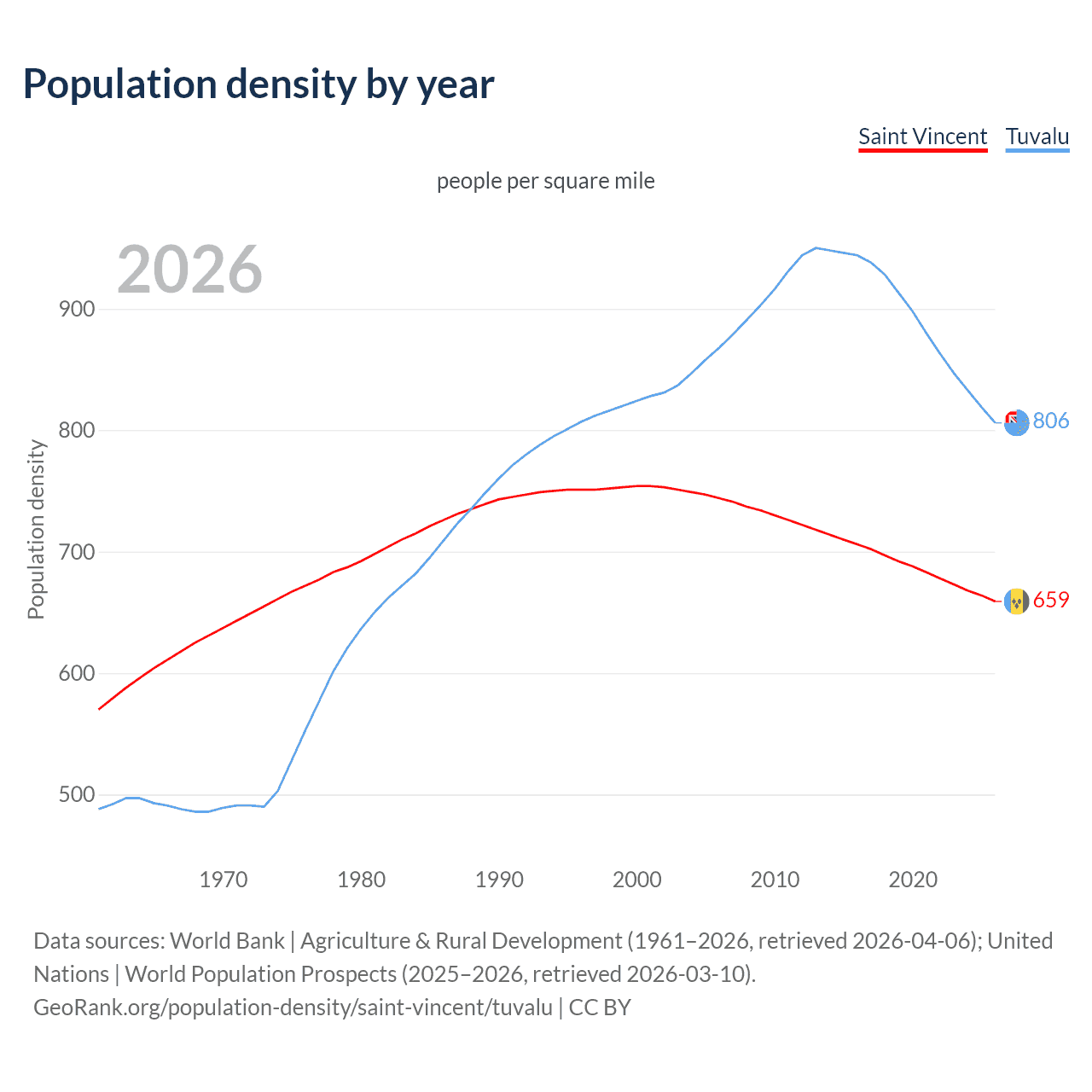 Population density by year

Saint Vincent Tuvalu

people per square mile

2026

Population density

900
800
700
600
500

806
659

1970 1980 1990 2000 2010 2020

Data sources: World Bank | Agriculture & Rural Development (1961–2026, retrieved 2026-04-06); United Nations | World Population Prospects (2025–2026, retrieved 2026-03-10).
GeoRank.org/population-density/saint-vincent/tuvalu | CC BY